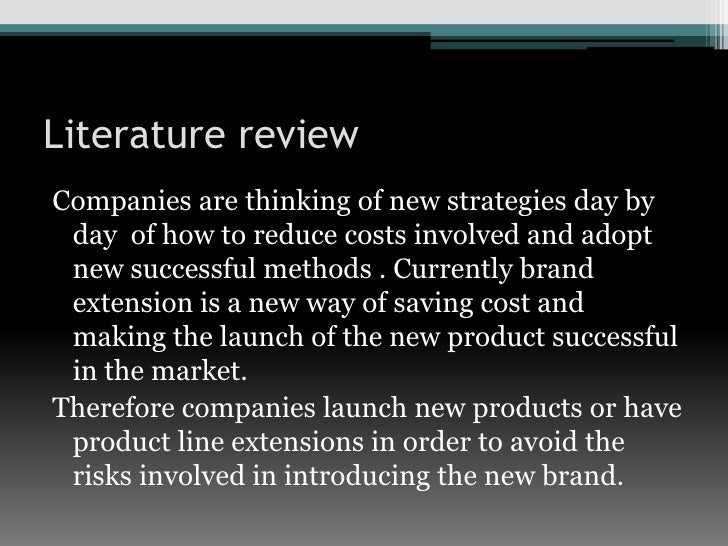 Literature review

Companies are thinking of new strategies day by day of how to reduce costs involved and adopt new successful methods . Currently brand extension is a new way of saving cost and making the launch of the new product successful in the market.

Therefore companies launch new products or have product line extensions in order to avoid the risks involved in introducing the new brand.